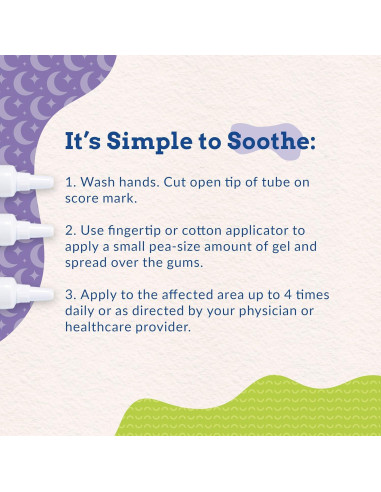 It's Simple to Soothe:

1. Wash hands. Cut open tip of tube on score mark.

2. Use fingertip or cotton applicator to apply a small pea-size amount of gel and spread over the gums.

3. Apply to the affected area up to 4 times daily or as directed by your physician or healthcare provider.